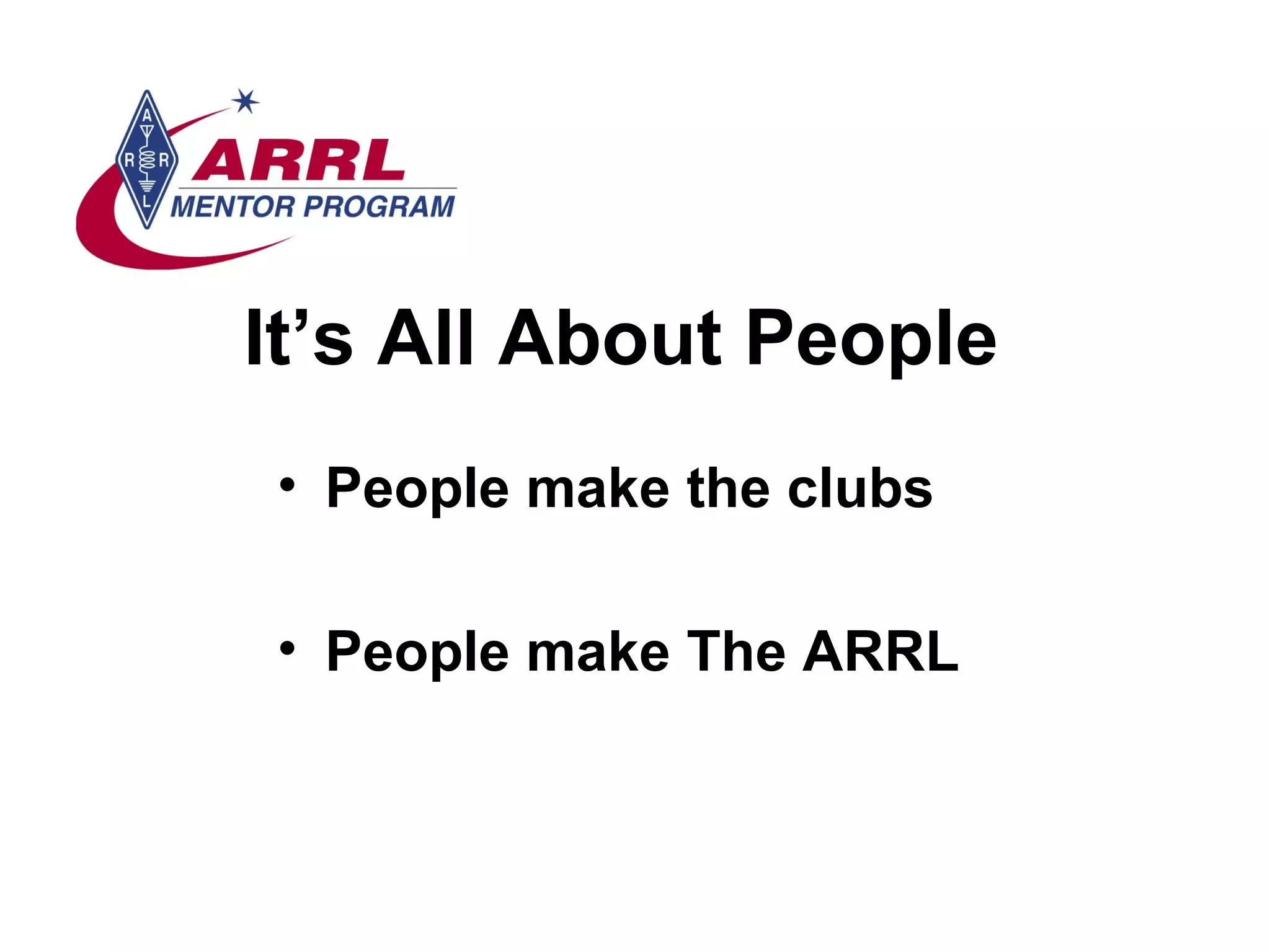 A
R R
L

ARRL
MENTOR PROGRAM

It’s All About People

• People make the clubs

• People make The ARRL